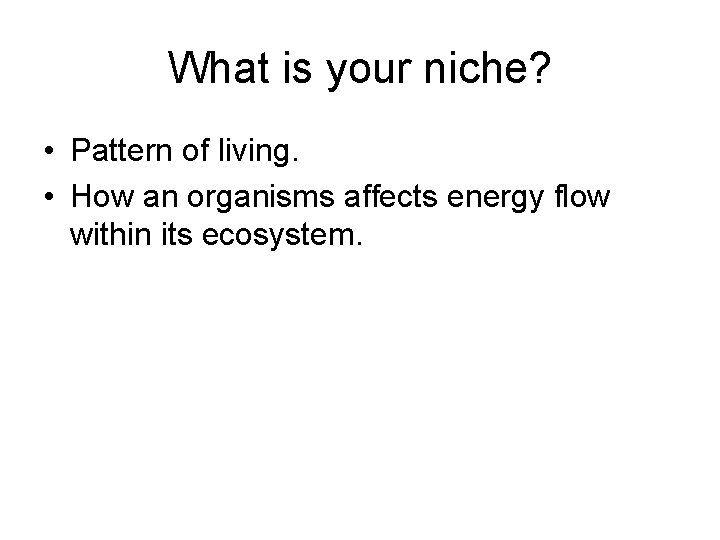 What is your niche?

• Pattern of living.
• How an organisms affects energy flow within its ecosystem.